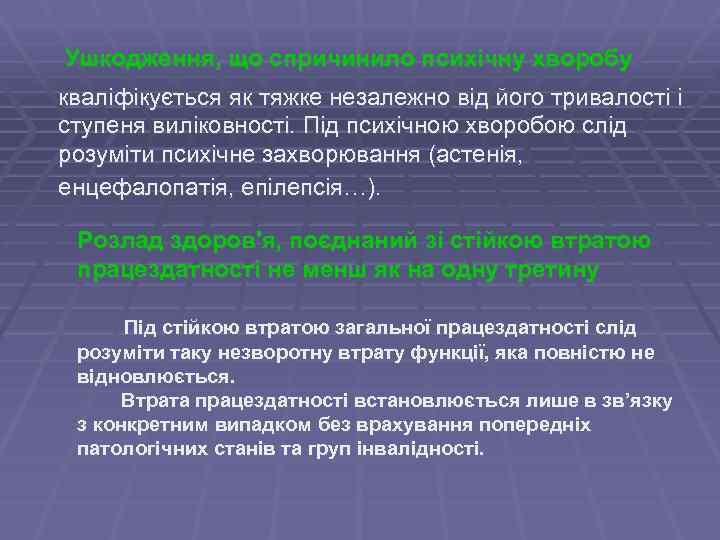 Ушкодження, що спричинило психічну хворобу

кваліфікується як тяжке незалежно від його тривалості і ступеня виліковності. Під психічною хворобою слід розуміти психічне захворювання (астенія, енцефалопатія, епілепсія…).

Розлад здоров'я, поєднаний зі стійкою втратою працездатності не менш як на одну третину

Під стійкою втратою загальної працездатності слід розуміти таку незворотну втрату функції, яка повністю не відновлюється.

Втрата працездатності встановлюється лише в зв'язку з конкретним випадком без врахування попередніх патологічних станів та груп інвалідності.